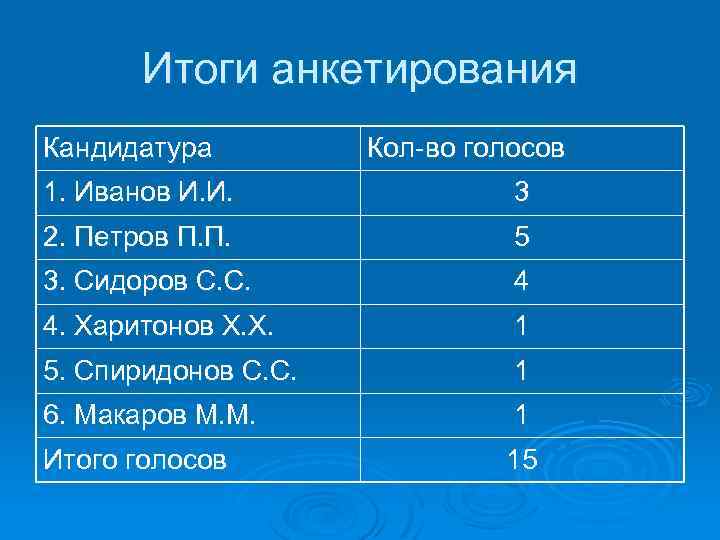 Итоги анкетирования

| Кандидатура | Кол-во голосов |
|---|---|
| 1. Иванов И.И. | 3 |
| 2. Петров П.П. | 5 |
| 3. Сидоров С.С. | 4 |
| 4. Харитонов Х.Х. | 1 |
| 5. Спиридонов С.С. | 1 |
| 6. Макаров М.М. | 1 |
| Итого голосов | 15 |